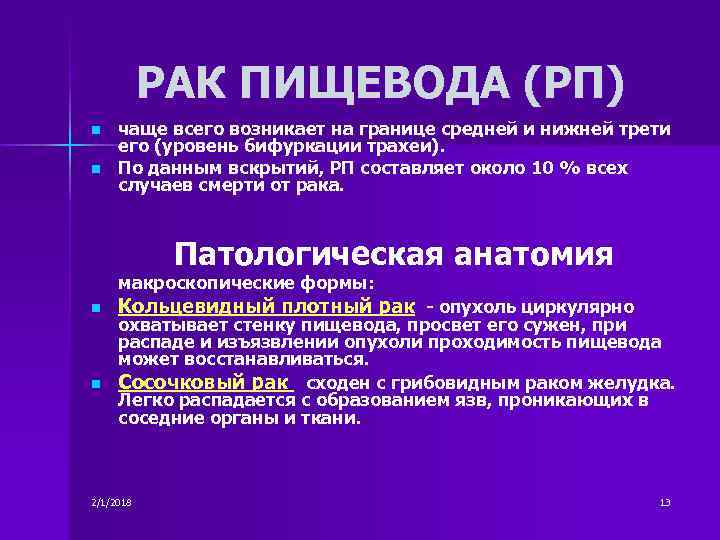 РАК ПИЩЕВОДА (РП)

чаще всего возникает на границе средней и нижней трети его (уровень бифуркации трахеи).

По данным вскрытий, РП составляет около 10 % всех случаев смерти от рака.

Патологическая анатомия

макроскопические формы:

Кольцевидный плотный рак - опухоль циркулярно охватывает стенку пищевода, просвет его сужен, при распаде и изъязвлении опухоли проходимость пищевода может восстанавливаться.

Сосочковый рак сходен с грибовидным раком желудка. Легко распадается с образованием язв, проникающих в соседние органы и ткани.

2/1/2018

13